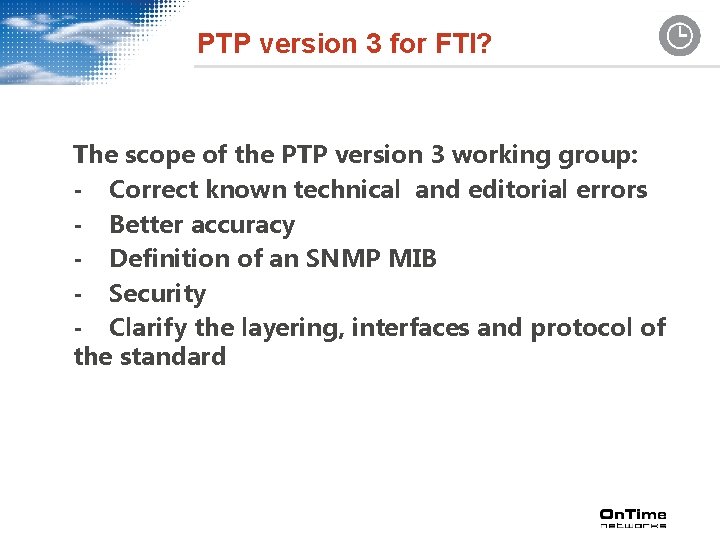 PTP version 3 for FTI?

The scope of the PTP version 3 working group:
- Correct known technical and editorial errors
- Better accuracy
- Definition of an SNMP MIB
- Security
- Clarify the layering, interfaces and protocol of the standard

OnTime networks